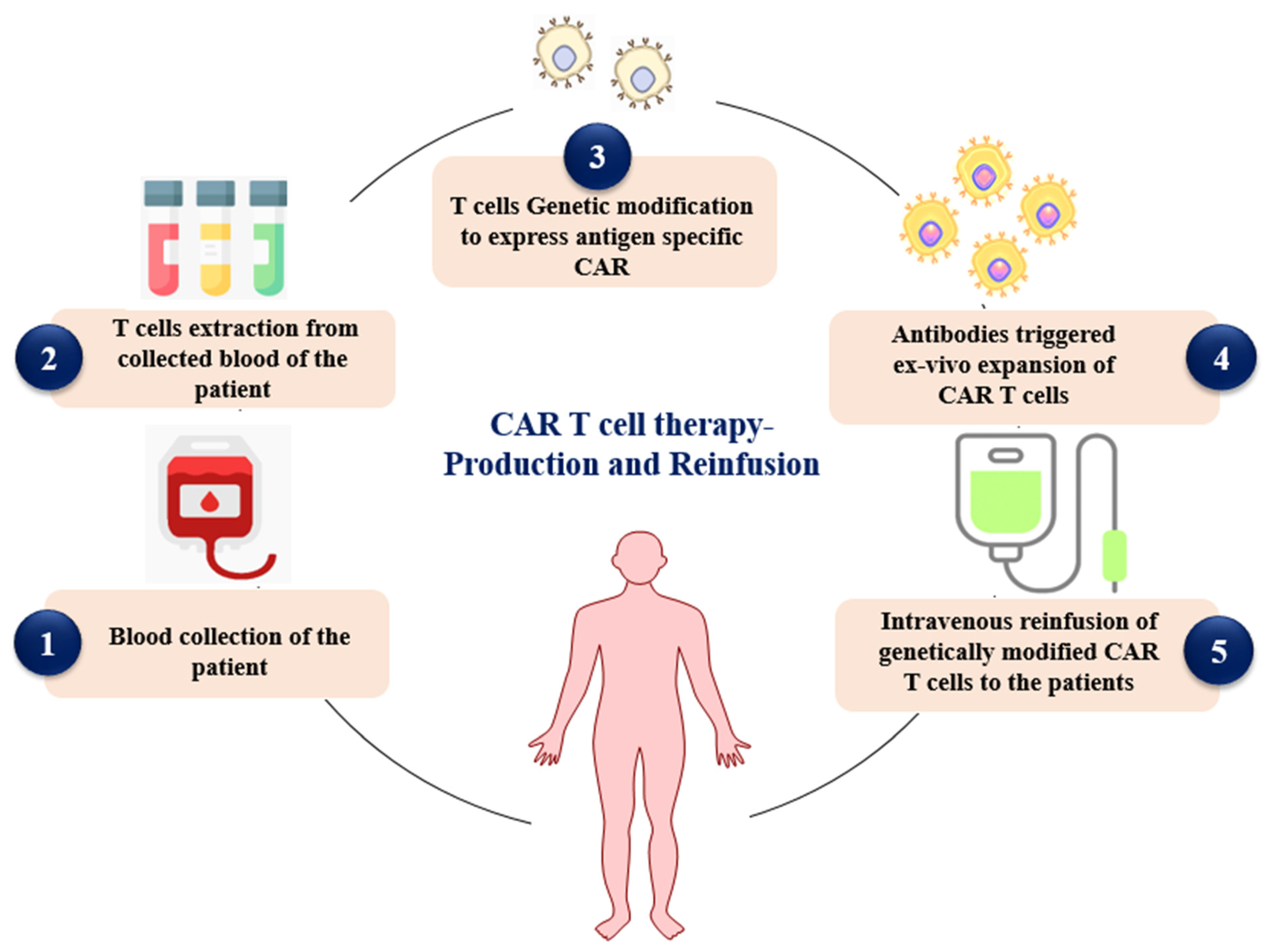 CAR T cell therapy-
Production and Reinfusion

1
Blood collection of the patient

2
T cells extraction from collected blood of the patient

3
T cells Genetic modification to express antigen specific CAR

4
Antibodies triggered ex-vivo expansion of CAR T cells

5
Intravenous reinfusion of genetically modified CAR T cells to the patients